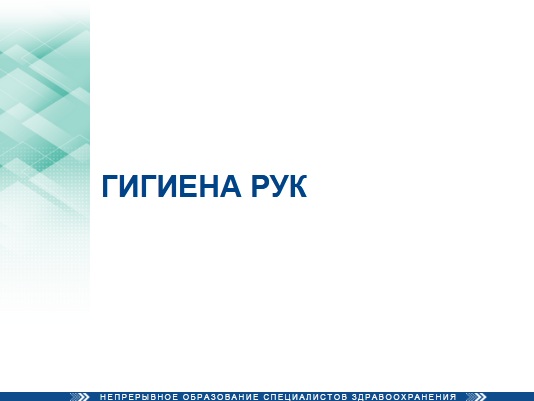 ГИГИЕНА РУК

НЕПРЕРЫВНОЕ ОБРАЗОВАНИЕ СПЕЦИАЛИСТОВ ЗДРАВООХРАНЕНИЯ